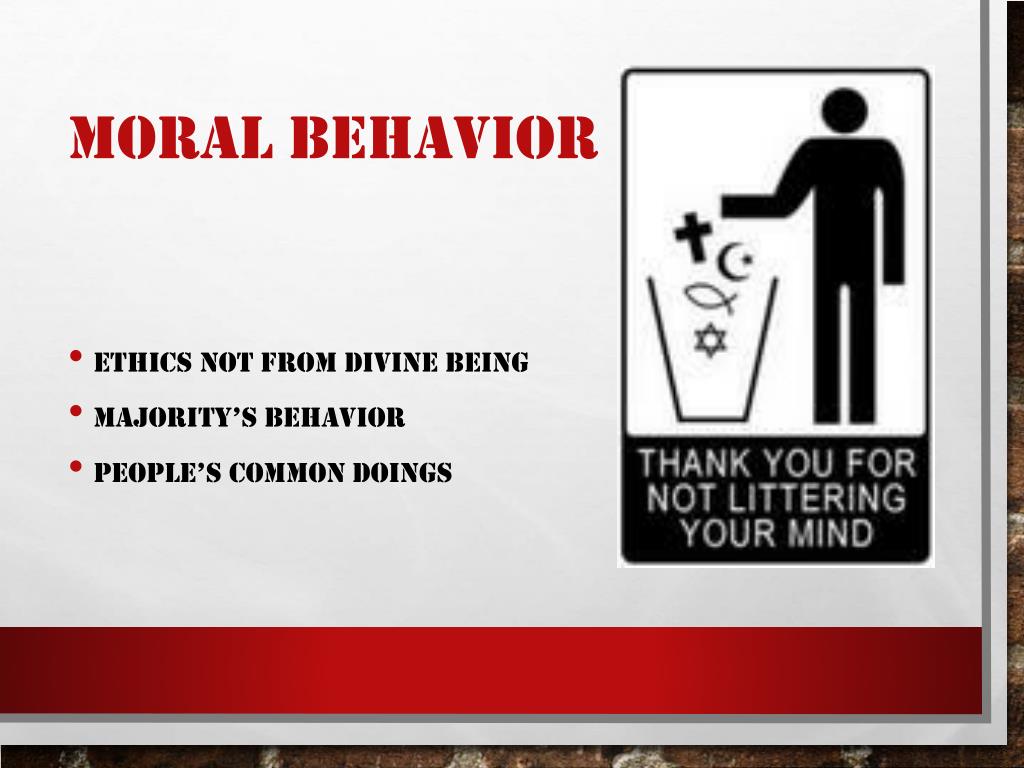 MORAL BEHAVIOR

• ETHICS NOT FROM DIVINE BEING
• MAJORITY'S BEHAVIOR
• PEOPLE'S COMMON DOINGS

THANK YOU FOR NOT LITTERING YOUR MIND